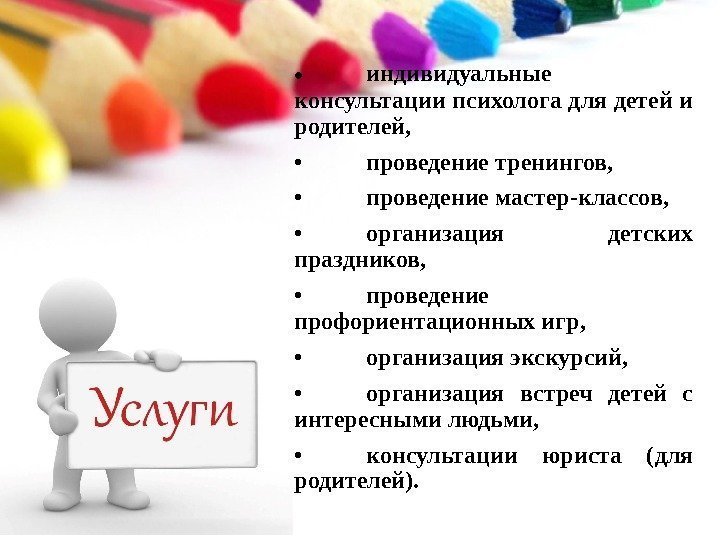 • индивидуальные консультации психолога для детей и родителей,

• проведение тренингов,

• проведение мастер-классов,

• организация детских праздников,

• проведение профориентационных игр,

• организация экскурсий,

• организация встреч детей с интересными людьми,

• консультации юриста (для родителей).

Услуги